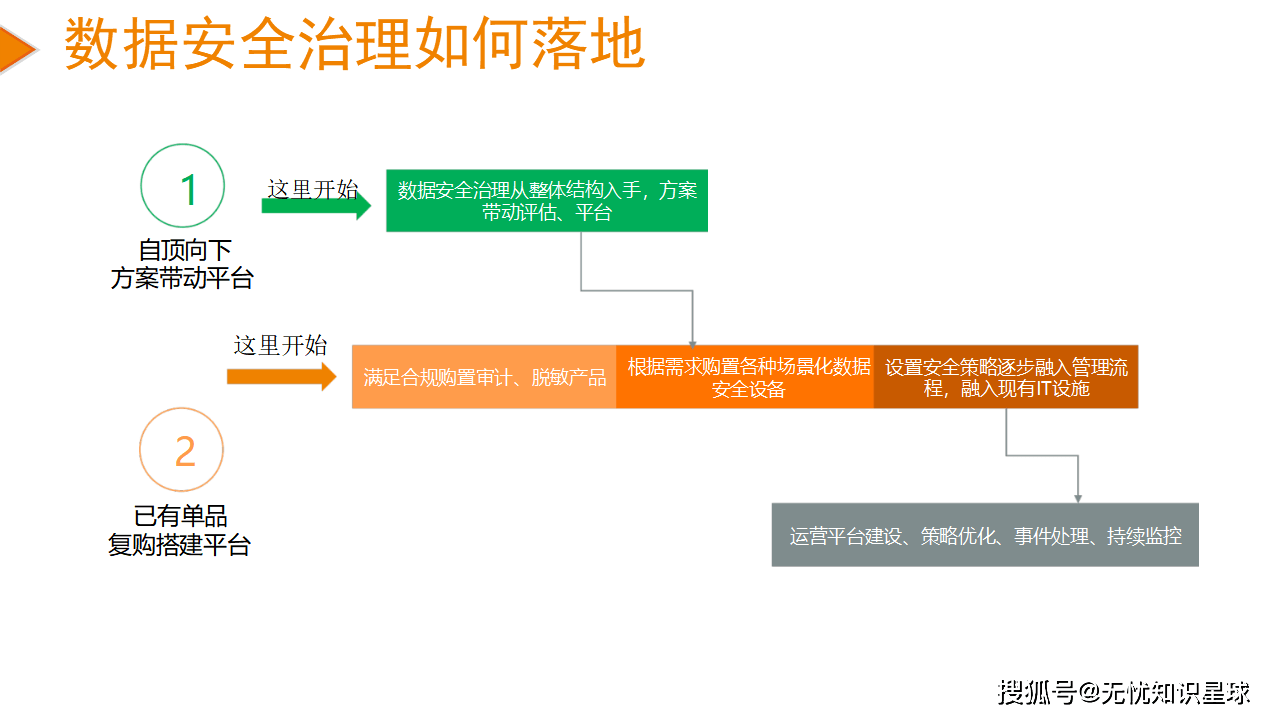 数据安全治理如何落地

1

自顶向下
方案带动平台

这里开始

数据安全治理从整体结构入手，方案带动评估、平台

这里开始

满足合规购置审计、脱敏产品

根据需求购置各种场景化数据安全设备

设置安全策略逐步融入管理流程，融入现有IT设施

2

已有单品
复购搭建平台

运营平台建设、策略优化、事件处理、持续监控

搜狐号@无忧知识星球